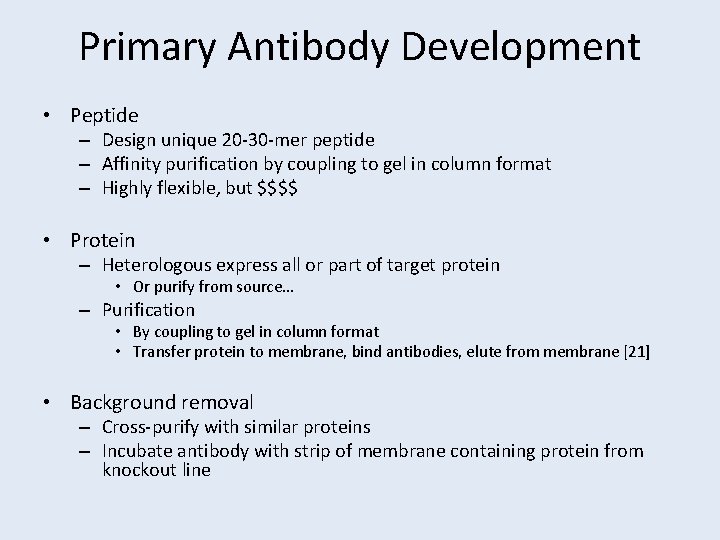 Primary Antibody Development

• Peptide
  – Design unique 20-30-mer peptide
  – Affinity purification by coupling to gel in column format
  – Highly flexible, but \$\$\$\$

• Protein
  – Heterologous express all or part of target protein
    • Or purify from source…
  – Purification
    • By coupling to gel in column format
    • Transfer protein to membrane, bind antibodies, elute from membrane [21]

• Background removal
  – Cross-purify with similar proteins
  – Incubate antibody with strip of membrane containing protein from knockout line